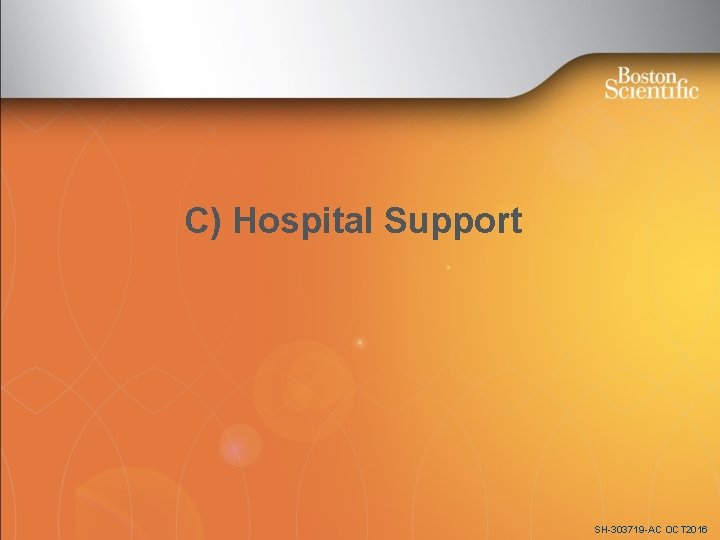 Boston Scientific

C) Hospital Support

SH-303719-AC OCT2016